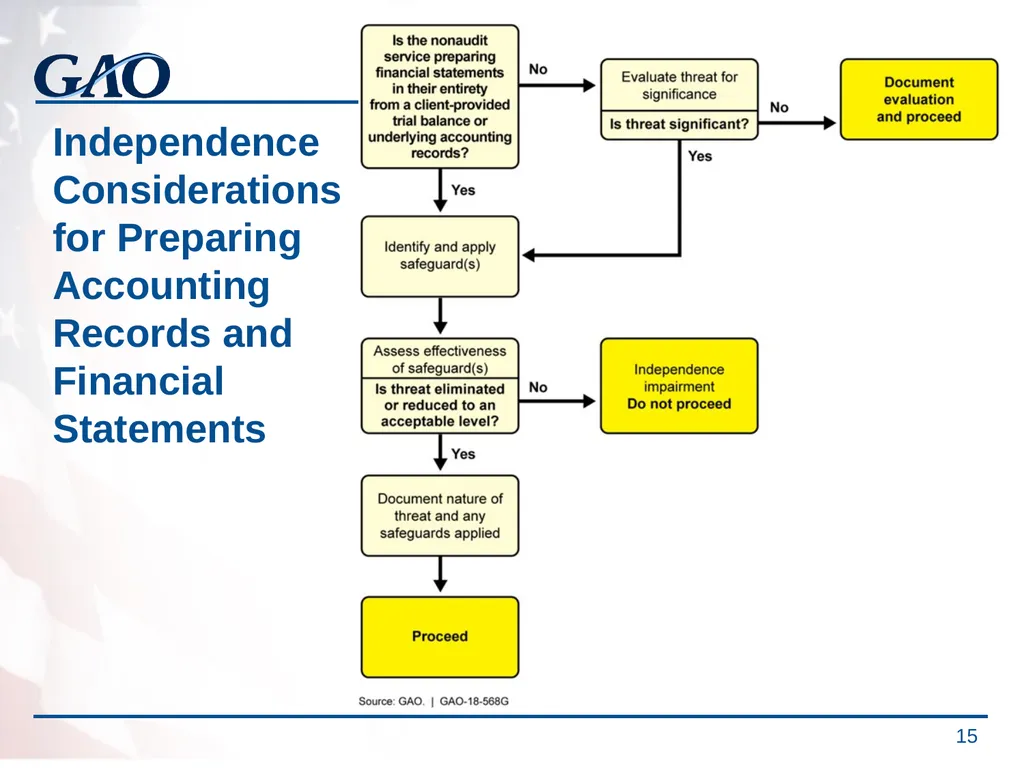 GAO

Independence Considerations for Preparing Accounting Records and Financial Statements

Is the nonaudit service preparing financial statements in their entirety from a client-provided trial balance or underlying accounting records?

No

Evaluate threat for significance

Is threat significant?

No

Document evaluation and proceed

Yes

Yes

Identify and apply safeguard(s)

Assess effectiveness of safeguard(s)

Is threat eliminated or reduced to an acceptable level?

No

Independence impairment
Do not proceed

Yes

Document nature of threat and any safeguards applied

Proceed

Source: GAO. | GAO-18-568G

15